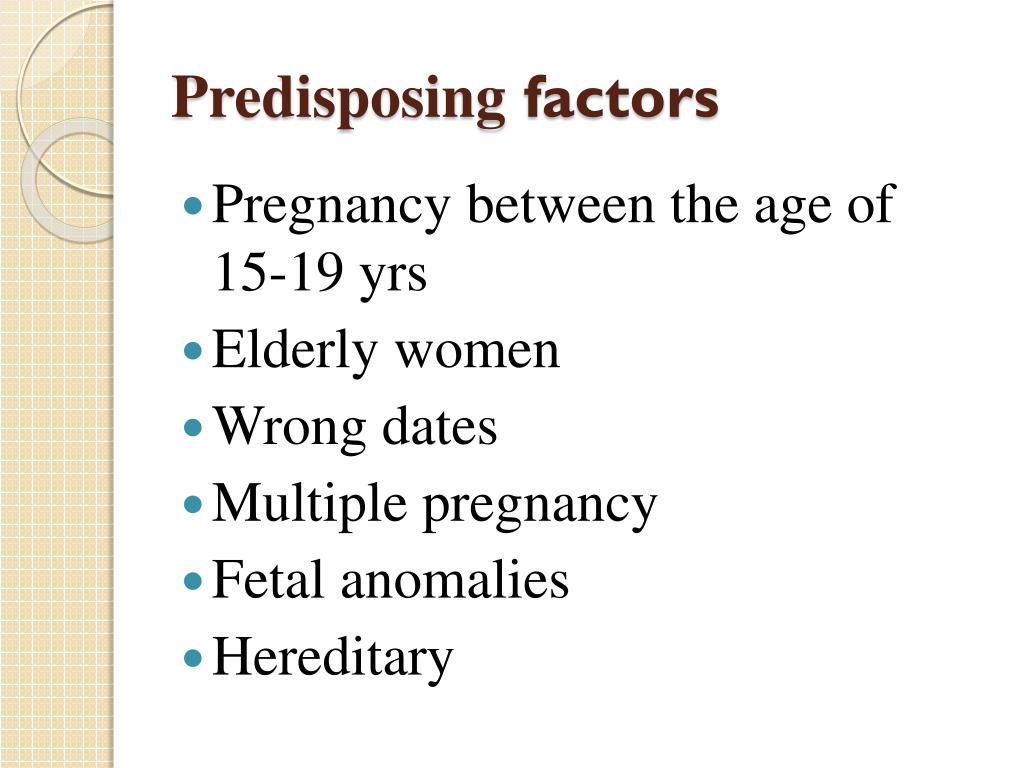 Predisposing factors

- Pregnancy between the age of 15-19 yrs
- Elderly women
- Wrong dates
- Multiple pregnancy
- Fetal anomalies
- Hereditary